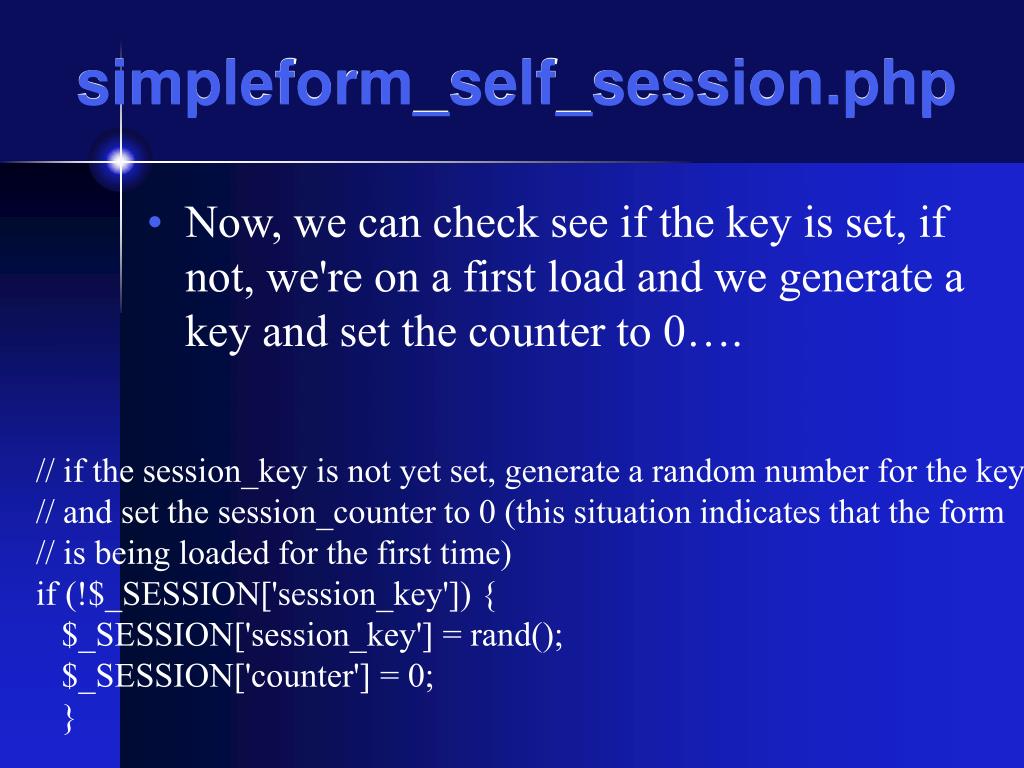 simpleform_self_session.php

• Now, we can check see if the key is set, if not, we're on a first load and we generate a key and set the counter to 0….

// if the session_key is not yet set, generate a random number for the key
// and set the session_counter to 0 (this situation indicates that the form
// is being loaded for the first time)
if (!$_SESSION['session_key']) {
  $_SESSION['session_key'] = rand();
  $_SESSION['counter'] = 0;
  }